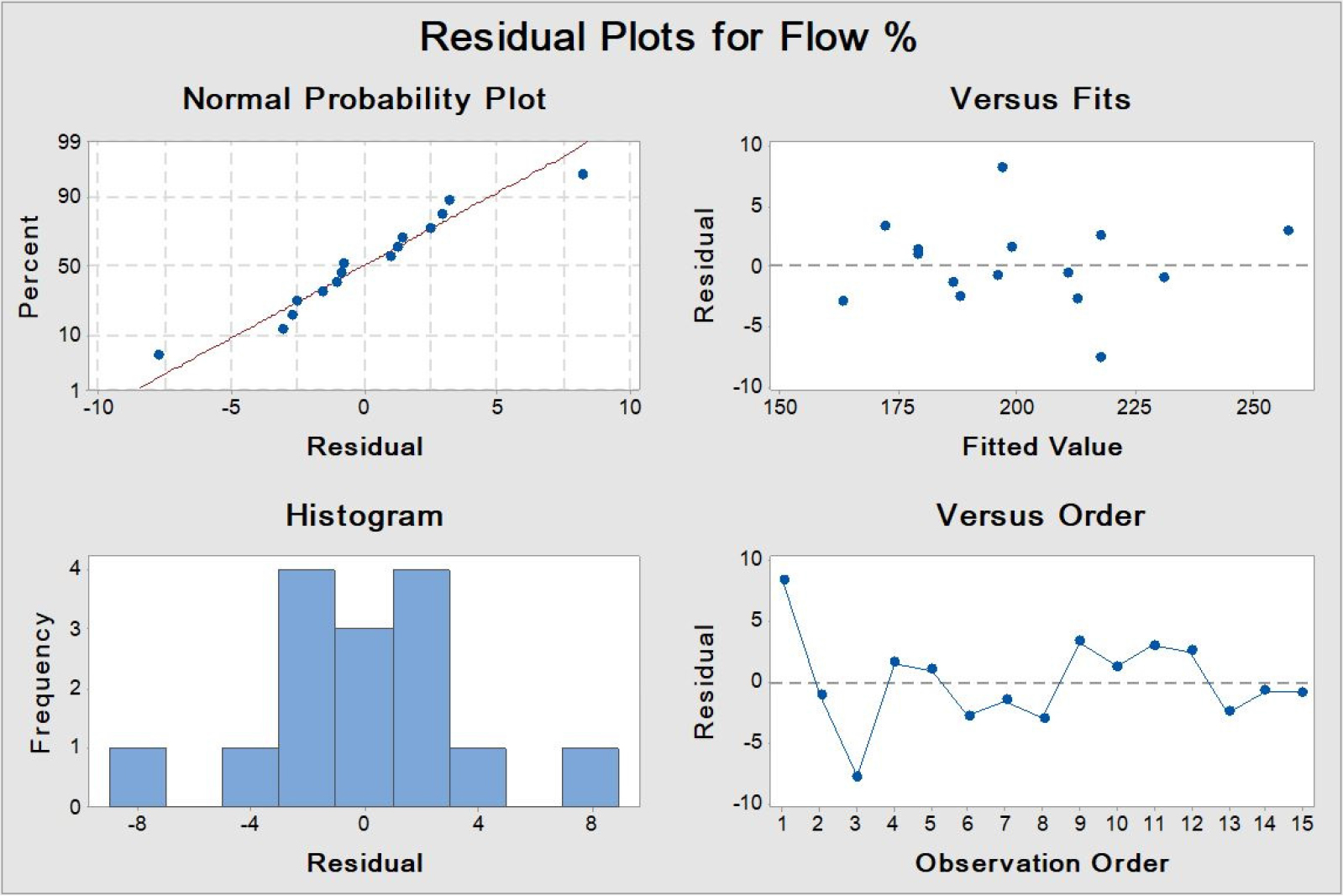 Residual Plots for Flow %

Normal Probability Plot

Percent

99
90
50
10
1

-10
-5
0
5
10

Residual

Versus Fits

Residual

10
5
0
-5
-10

150
175
200
225
250

Fitted Value

Histogram

Frequency

4
3
2
1
0

-8
-4
0
4
8

Residual

Versus Order

Residual

10
5
0
-5
-10

1 2 3 4 5 6 7 8 9 10 11 12 13 14 15

Observation Order